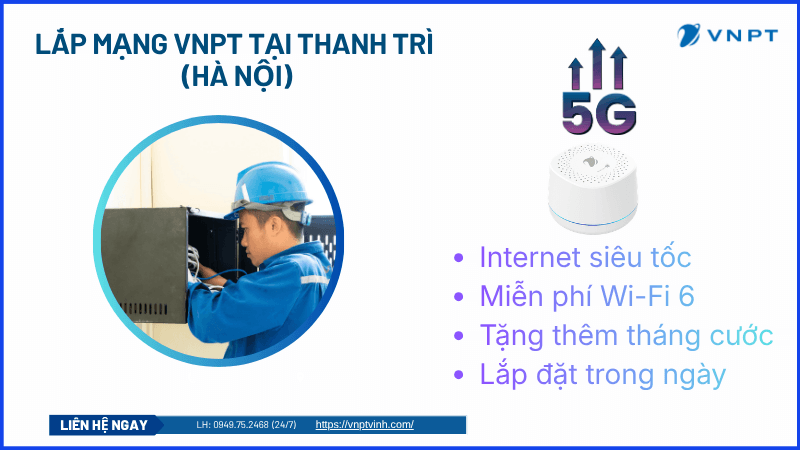 LẮP MẠNG VNPT TẠI THANH TRÌ (HÀ NỘI)

VNPT

5G

- Internet siêu tốc
- Miễn phí Wi-Fi 6
- Tặng thêm tháng cước
- Lắp đặt trong ngày

LIÊN HỆ NGAY LH: 0949.75.2468 (24/7) https://vnptvinh.com/